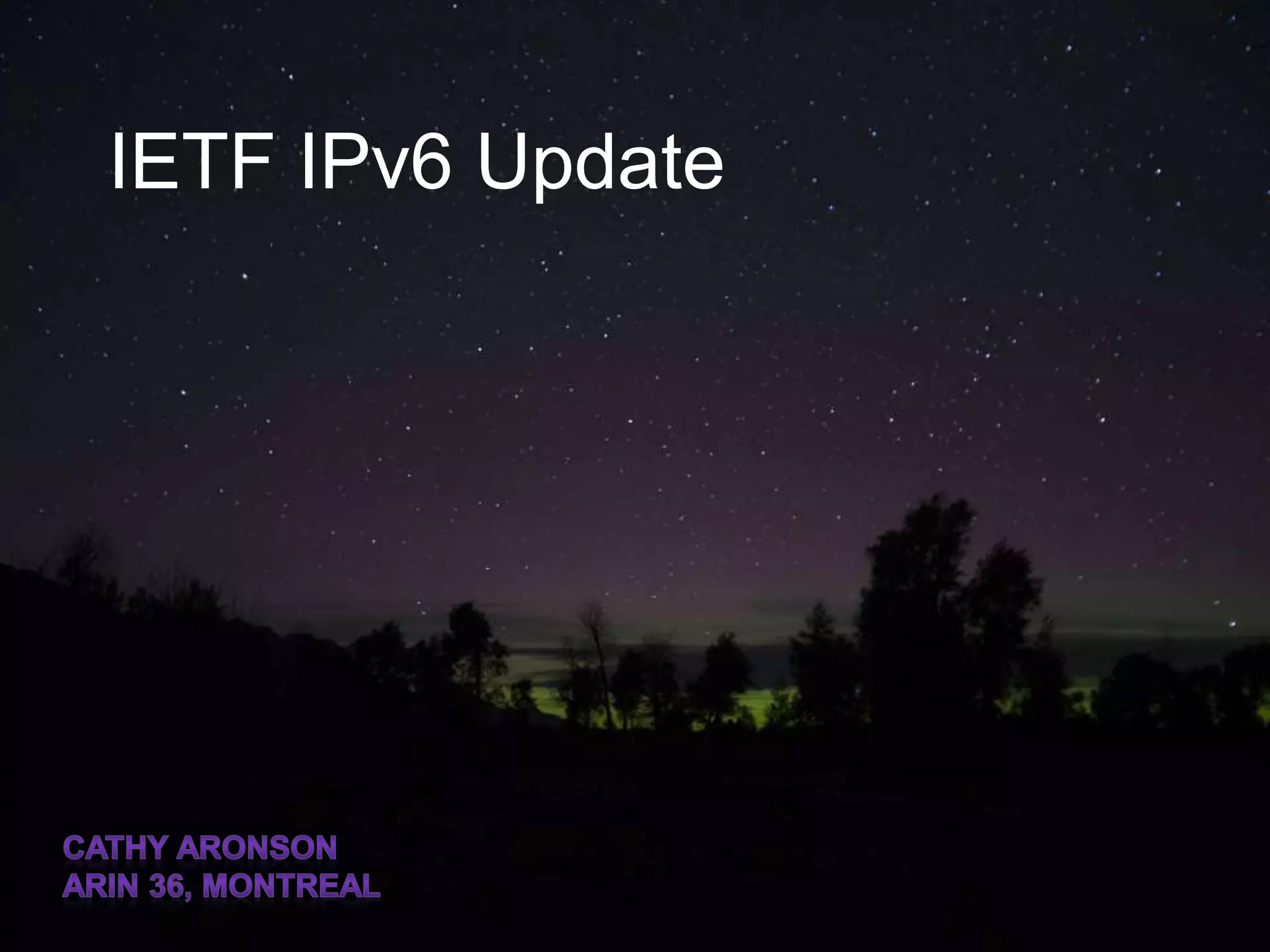 IETF IPv6 Update

CATHY ARONSON
ARIN 36, MONTREAL